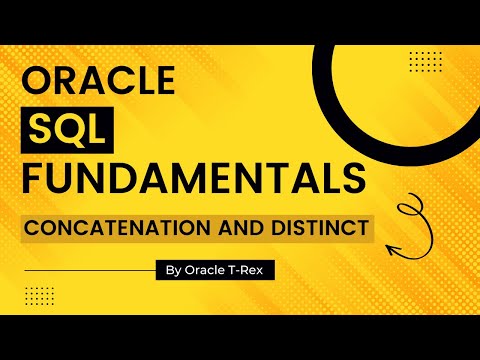 ORACLE
SQL
FUNDAMENTALS

CONCATENATION AND DISTINCT

By Oracle T-Rex